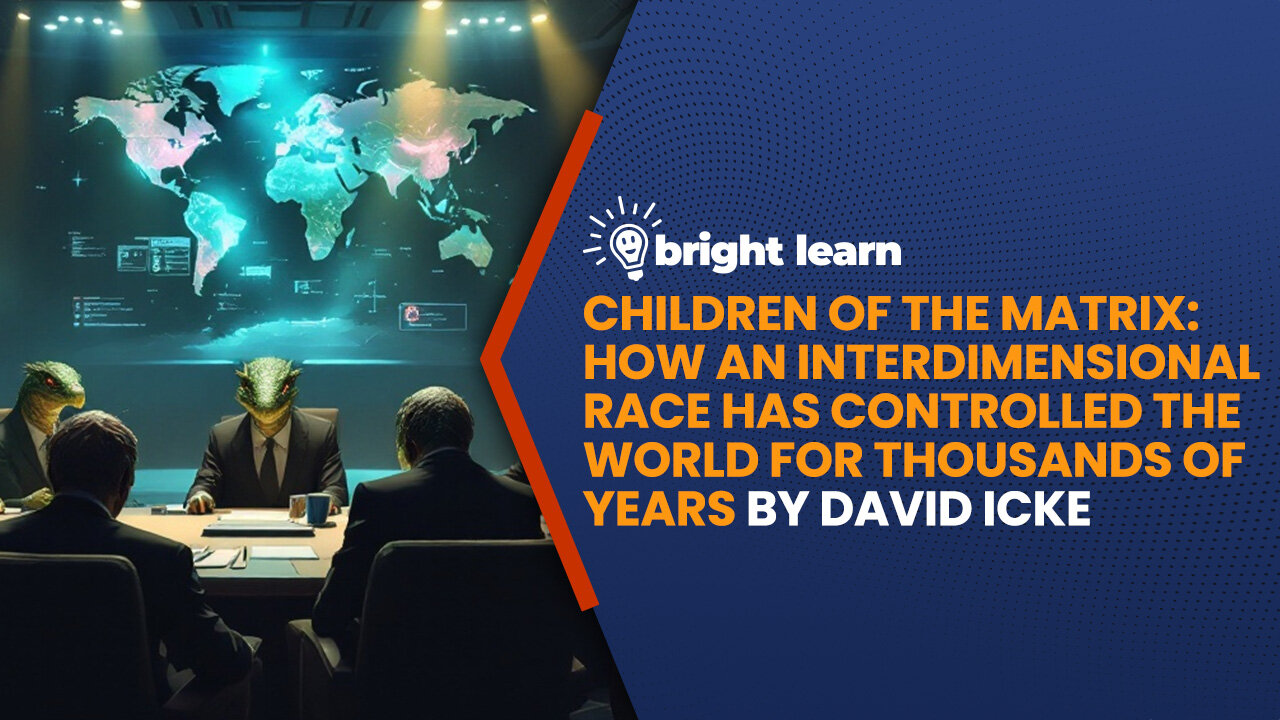 bright learn

CHILDREN OF THE MATRIX: HOW AN INTERDIMENSIONAL RACE HAS CONTROLLED THE WORLD FOR THOUSANDS OF YEARS BY DAVID ICKE